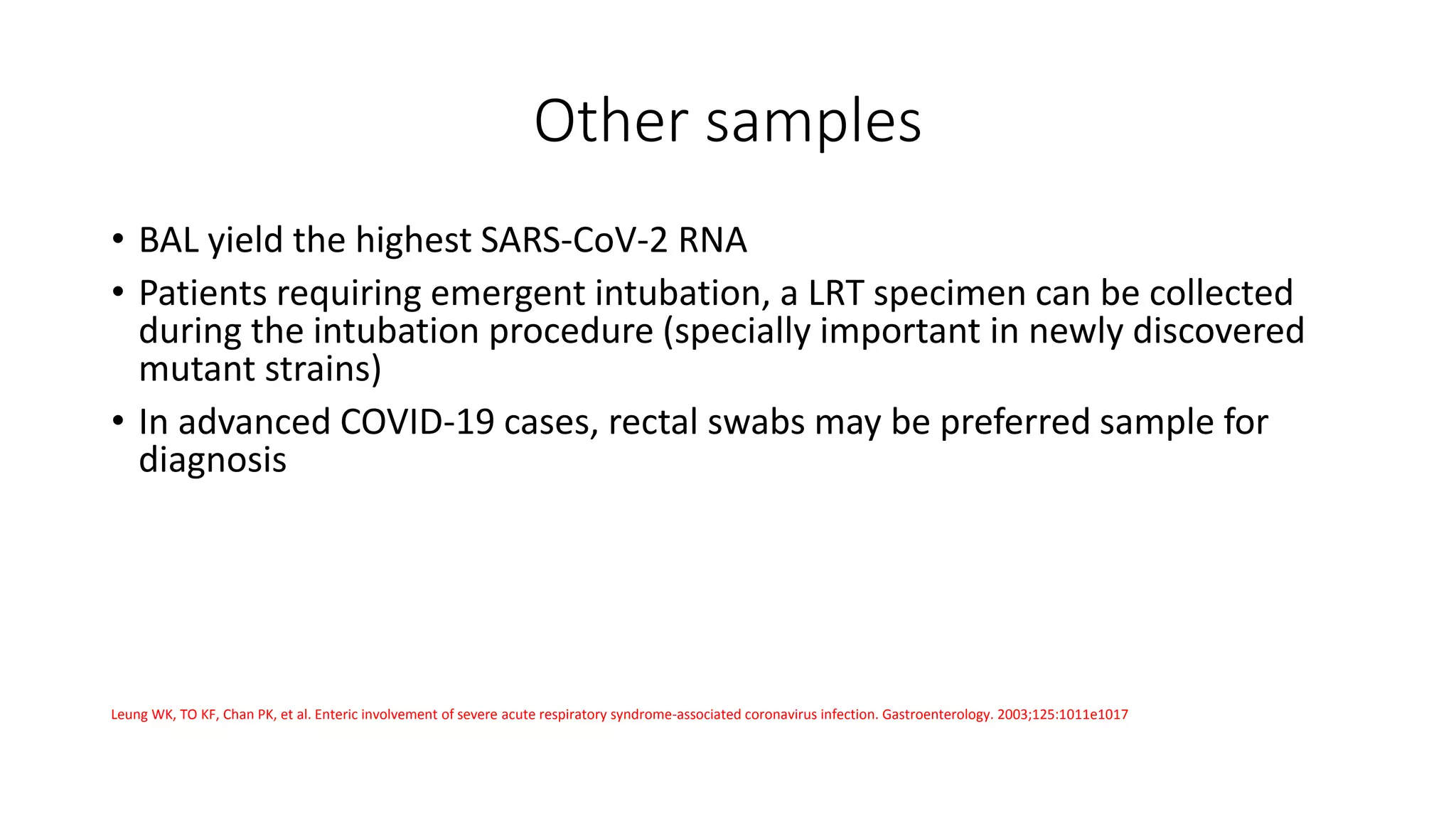 Other samples

• BAL yield the highest SARS-CoV-2 RNA

• Patients requiring emergent intubation, a LRT specimen can be collected during the intubation procedure (specially important in newly discovered mutant strains)

• In advanced COVID-19 cases, rectal swabs may be preferred sample for diagnosis

Leung WK, TO KF, Chan PK, et al. Enteric involvement of severe acute respiratory syndrome-associated coronavirus infection. Gastroenterology. 2003;125:1011e1017